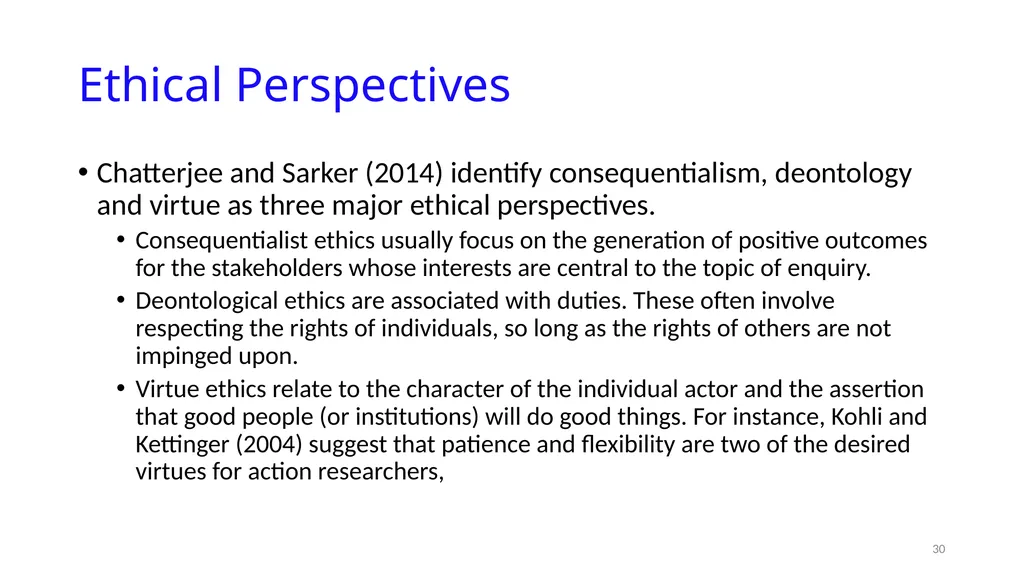 Ethical Perspectives

• Chatterjee and Sarker (2014) identify consequentialism, deontology and virtue as three major ethical perspectives.

• Consequentialist ethics usually focus on the generation of positive outcomes for the stakeholders whose interests are central to the topic of enquiry.

• Deontological ethics are associated with duties. These often involve respecting the rights of individuals, so long as the rights of others are not impinged upon.

• Virtue ethics relate to the character of the individual actor and the assertion that good people (or institutions) will do good things. For instance, Kohli and Kettinger (2004) suggest that patience and flexibility are two of the desired virtues for action researchers,

30